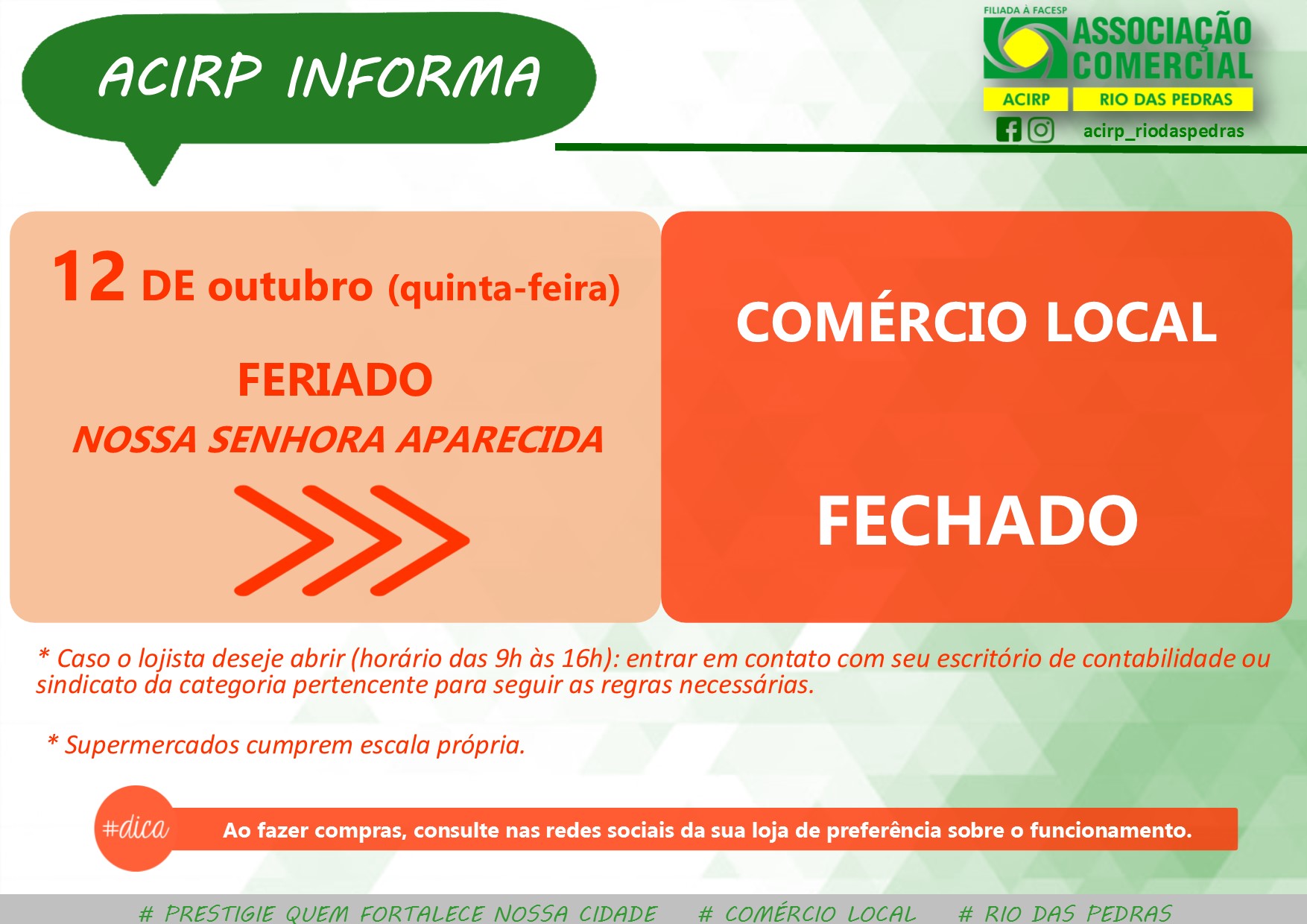 ACIRP INFORMA

FILIADA À FACESP
ASSOCIAÇÃO COMERCIAL
ACIRP RIO DAS PEDRAS
acirp_riodaspedras

12 DE outubro (quinta-feira)

FERIADO

NOSSA SENHORA APARECIDA

COMÉRCIO LOCAL

FECHADO

* Caso o lojista deseje abrir (horário das 9h às 16h): entrar em contato com seu escritório de contabilidade ou sindicato da categoria pertencente para seguir as regras necessárias.

* Supermercados cumprem escala própria.

#dica Ao fazer compras, consulte nas redes sociais da sua loja de preferência sobre o funcionamento.

# PRESTIGIE QUEM FORTALECE NOSSA CIDADE # COMÉRCIO LOCAL # RIO DAS PEDRAS